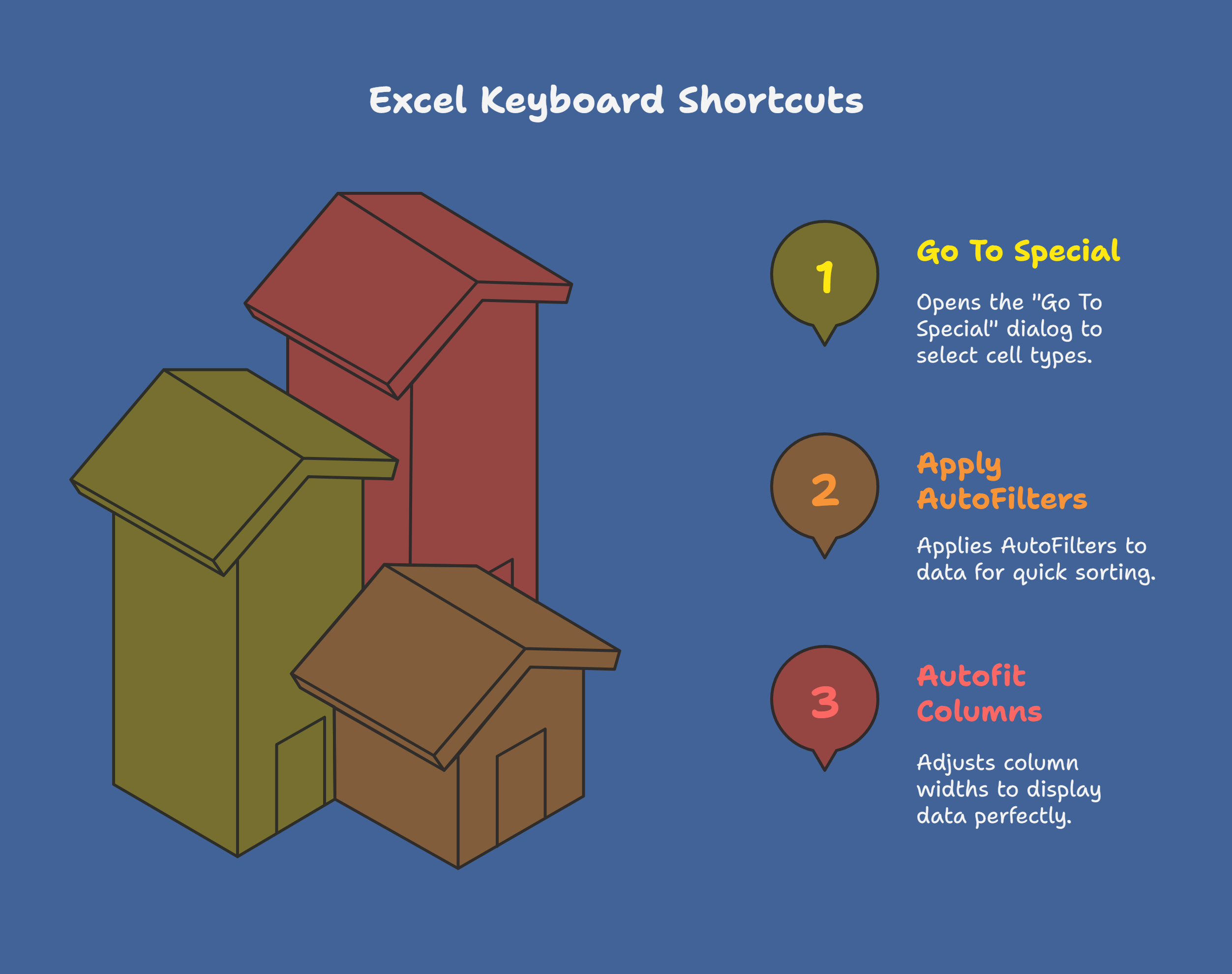 Excel Keyboard Shortcuts

1

Go To Special

Opens the "Go To Special" dialog to select cell types.

2

Apply AutoFilters

Applies AutoFilters to data for quick sorting.

3

Autofit Columns

Adjusts column widths to display data perfectly.